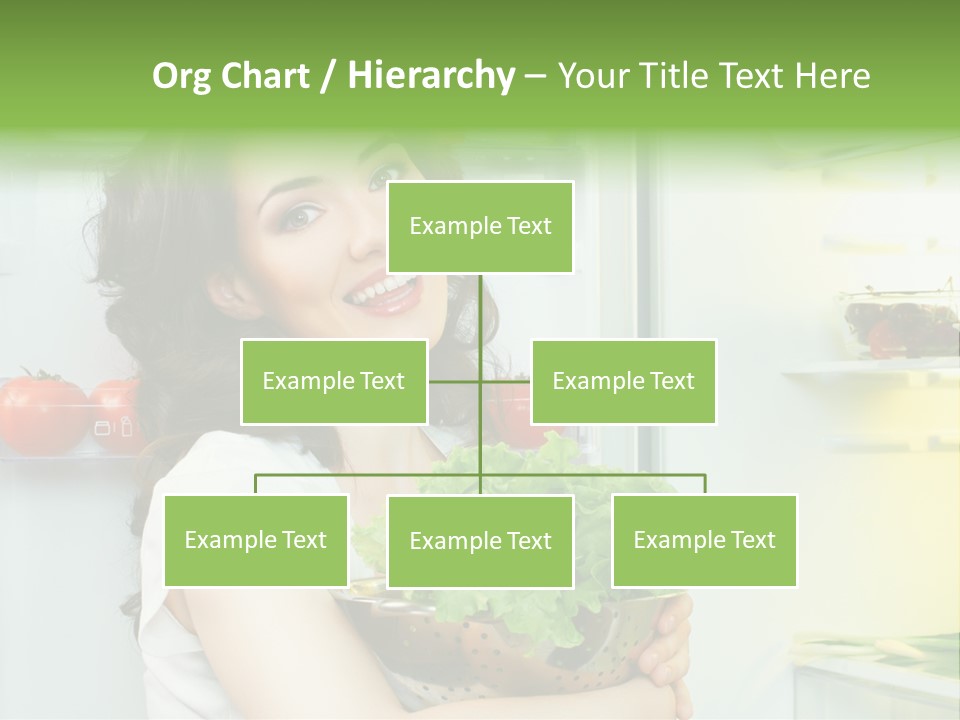 Org Chart / Hierarchy – Your Title Text Here

Example Text

Example Text

Example Text

Example Text

Example Text

Example Text